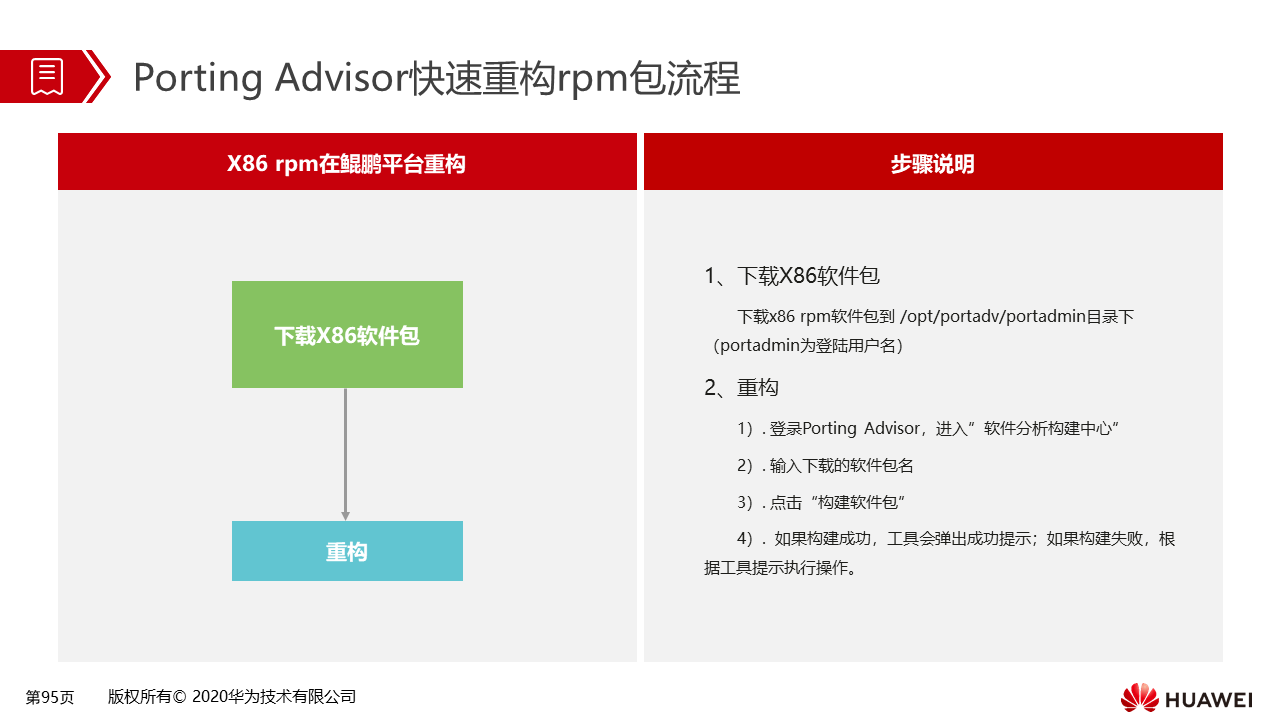 Porting Advisor快速重构rpm包流程

X86 rpm在鲲鹏平台重构

下载X86软件包

重构

步骤说明

1、下载X86软件包

下载x86 rpm软件包到 /opt/portadv/portadmin目录下（portadmin为登陆用户名）

2、重构

1）. 登录Porting Advisor，进入”软件分析构建中心“

2）. 输入下载的软件包名

3）. 点击“构建软件包”

4）. 如果构建成功，工具会弹出成功提示；如果构建失败，根据工具提示执行操作。

第95页 版权所有© 2020华为技术有限公司

HUAWEI